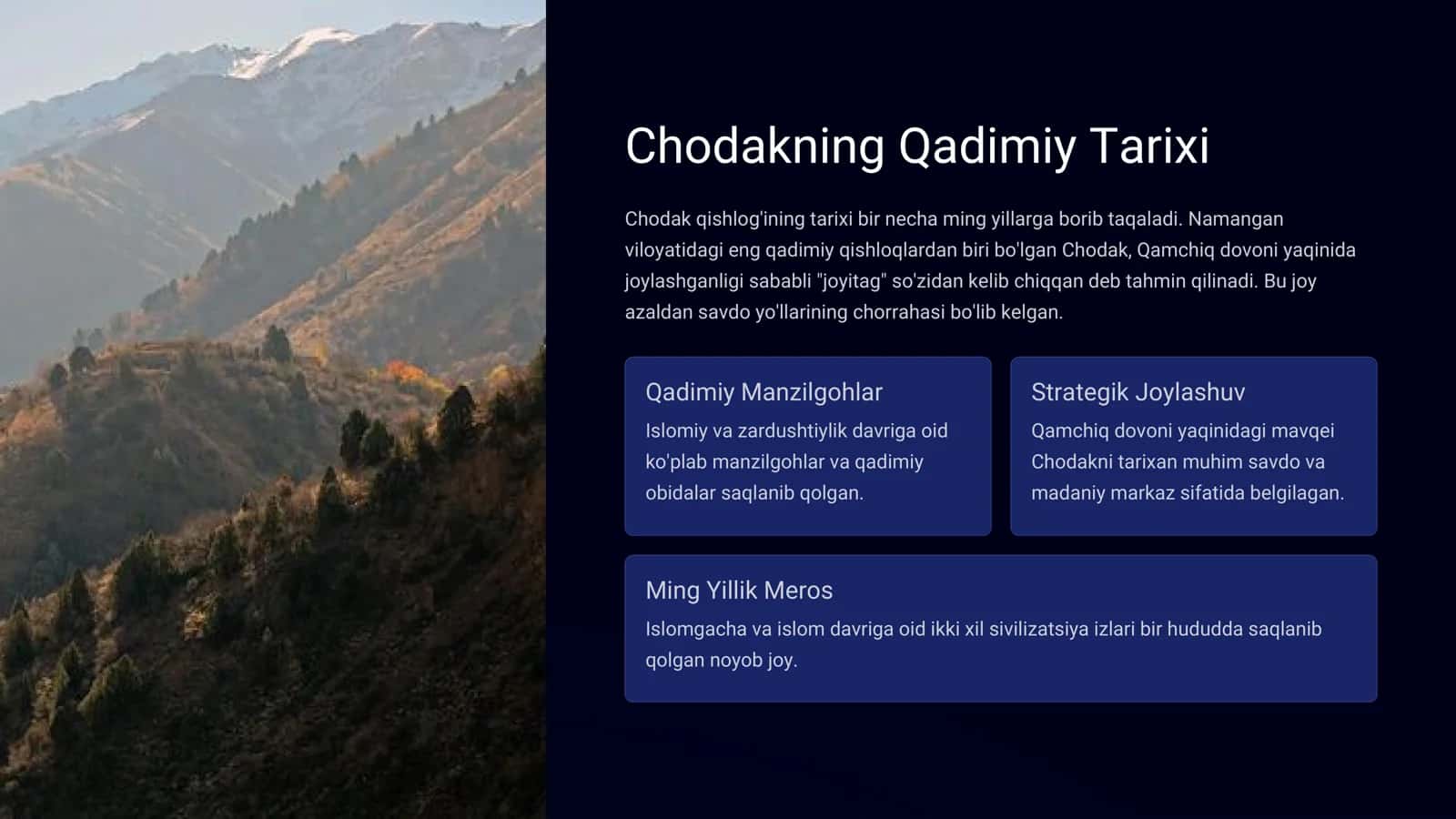 Chodakning Qadimiy Tarixi

Chodak qishlog'ining tarixi bir necha ming yillarga borib taqaladi. Namangan viloyatidagi eng qadimiy qishloqlardan biri bo'lgan Chodak, Qamchiq dovoni yaqinida joylashganligi sababli "joyitag" so'zidan kelib chiqqan deb tahmin qilinadi. Bu joy azaldan savdo yo'llarining chorrahasi bo'lib kelgan.

Qadimiy Manzilgohlar

Islomiy va zardushtiylik davriga oid ko'plab manzilgohlar va qadimiy obidalar saqlanib qolgan.

Strategik Joylashuv

Qamchiq dovoni yaqinidagi mavqei Chodakni tarixan muhim savdo va madaniy markaz sifatida belgilagan.

Ming Yillik Meros

Islomgacha va islom davriga oid ikki xil sivilizatsiya izlari bir hududda saqlanib qolgan noyob joy.